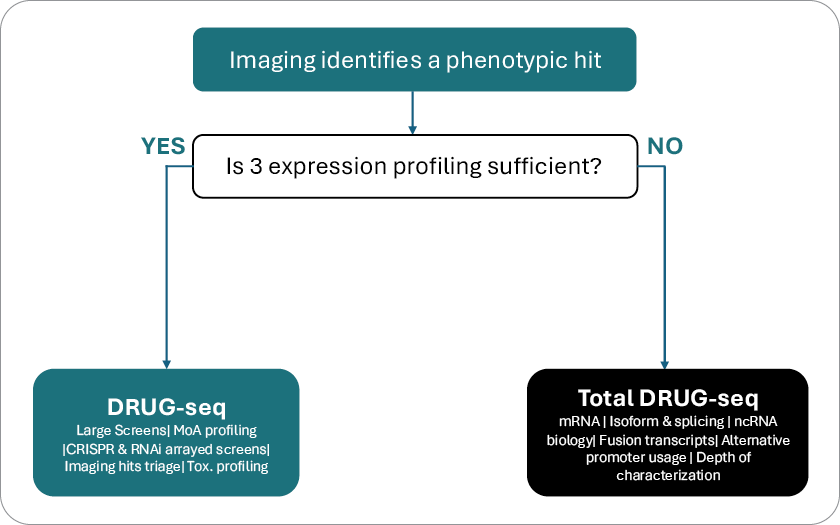 Imaging identifies a phenotypic hit

YES

Is 3 expression profiling sufficient?

NO

DRUG-seq
Large Screens| MoA profiling |CRISPR & RNAi arrayed screens| Imaging hits triage| Tox. profiling

Total DRUG-seq
mRNA | Isoform & splicing | ncRNA biology| Fusion transcripts| Alternative promoter usage | Depth of characterization